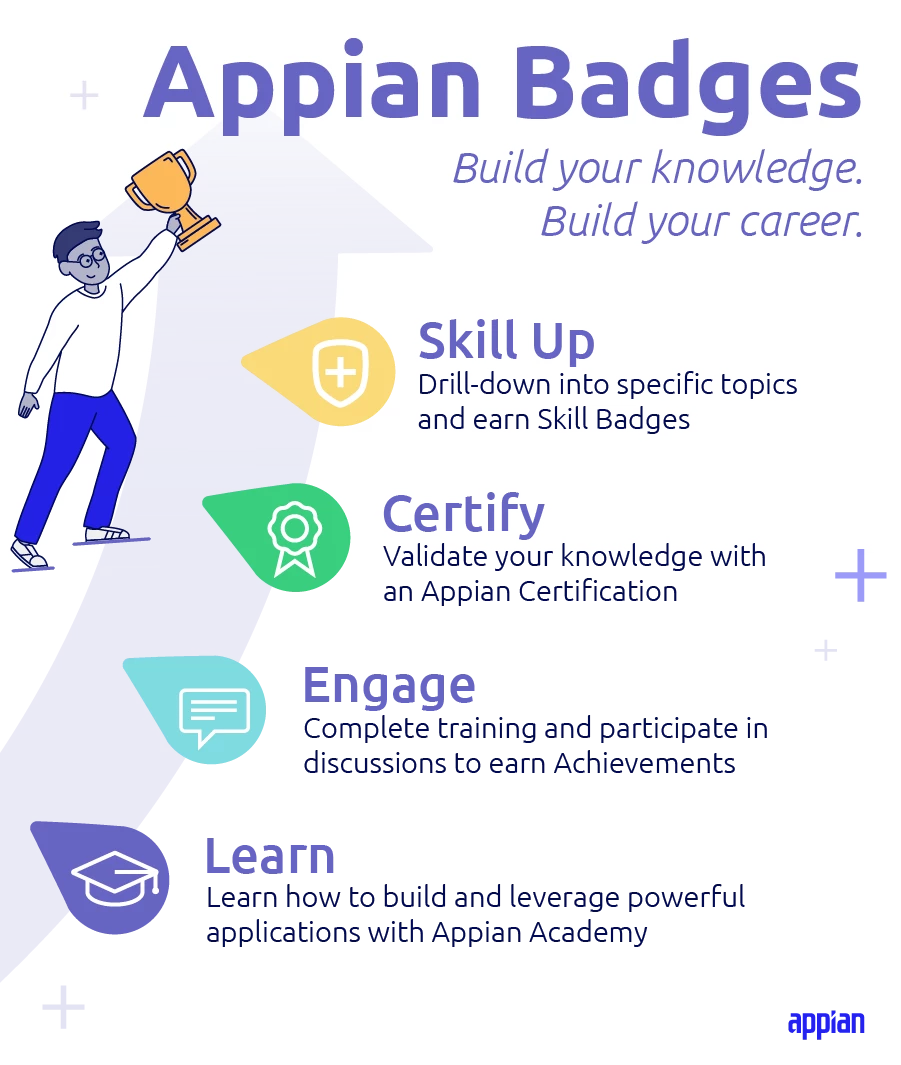 Appian Badges

Build your knowledge.
Build your career.

Skill Up
Drill-down into specific topics and earn Skill Badges

Certify
Validate your knowledge with an Appian Certification

Engage
Complete training and participate in discussions to earn Achievements

Learn
Learn how to build and leverage powerful applications with Appian Academy

appian